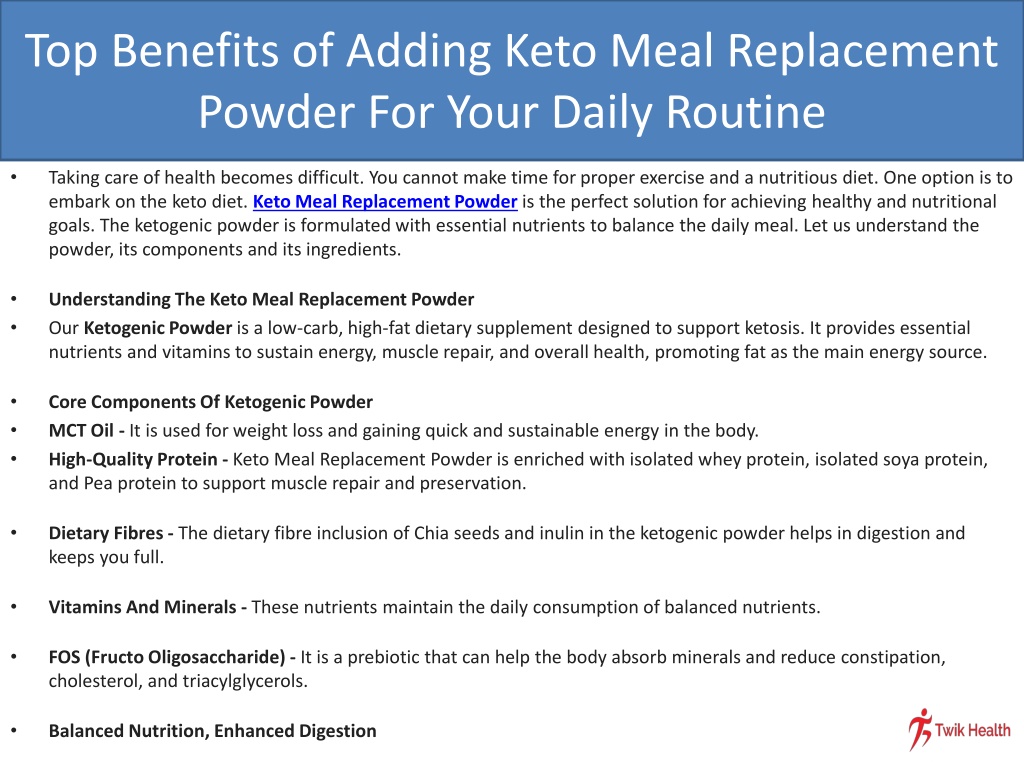 Top Benefits of Adding Keto Meal Replacement Powder For Your Daily Routine

• Taking care of health becomes difficult. You cannot make time for proper exercise and a nutritious diet. One option is to embark on the keto diet. Keto Meal Replacement Powder is the perfect solution for achieving healthy and nutritional goals. The ketogenic powder is formulated with essential nutrients to balance the daily meal. Let us understand the powder, its components and its ingredients.

• Understanding The Keto Meal Replacement Powder
• Our Ketogenic Powder is a low-carb, high-fat dietary supplement designed to support ketosis. It provides essential nutrients and vitamins to sustain energy, muscle repair, and overall health, promoting fat as the main energy source.

• Core Components Of Ketogenic Powder
• MCT Oil - It is used for weight loss and gaining quick and sustainable energy in the body.
• High-Quality Protein - Keto Meal Replacement Powder is enriched with isolated whey protein, isolated soya protein, and Pea protein to support muscle repair and preservation.

• Dietary Fibres - The dietary fibre inclusion of Chia seeds and inulin in the ketogenic powder helps in digestion and keeps you full.

• Vitamins And Minerals - These nutrients maintain the daily consumption of balanced nutrients.

• FOS (Fructo Oligosaccharide) - It is a prebiotic that can help the body absorb minerals and reduce constipation, cholesterol, and triacylglycerols.

• Balanced Nutrition, Enhanced Digestion

Twik Health